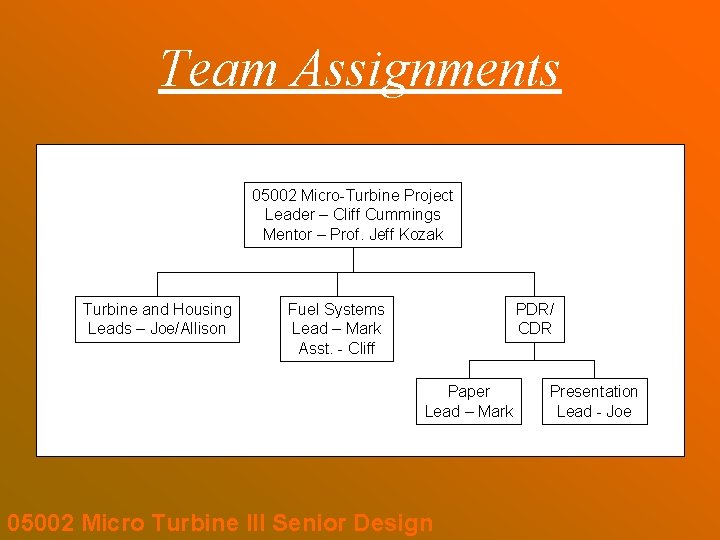 Team Assignments

05002 Micro-Turbine Project
Leader – Cliff Cummings
Mentor – Prof. Jeff Kozak

Turbine and Housing
Leads – Joe/Allison

Fuel Systems
Lead – Mark
Asst. - Cliff

PDR/
CDR

Paper
Lead – Mark

Presentation
Lead - Joe

05002 Micro Turbine III Senior Design